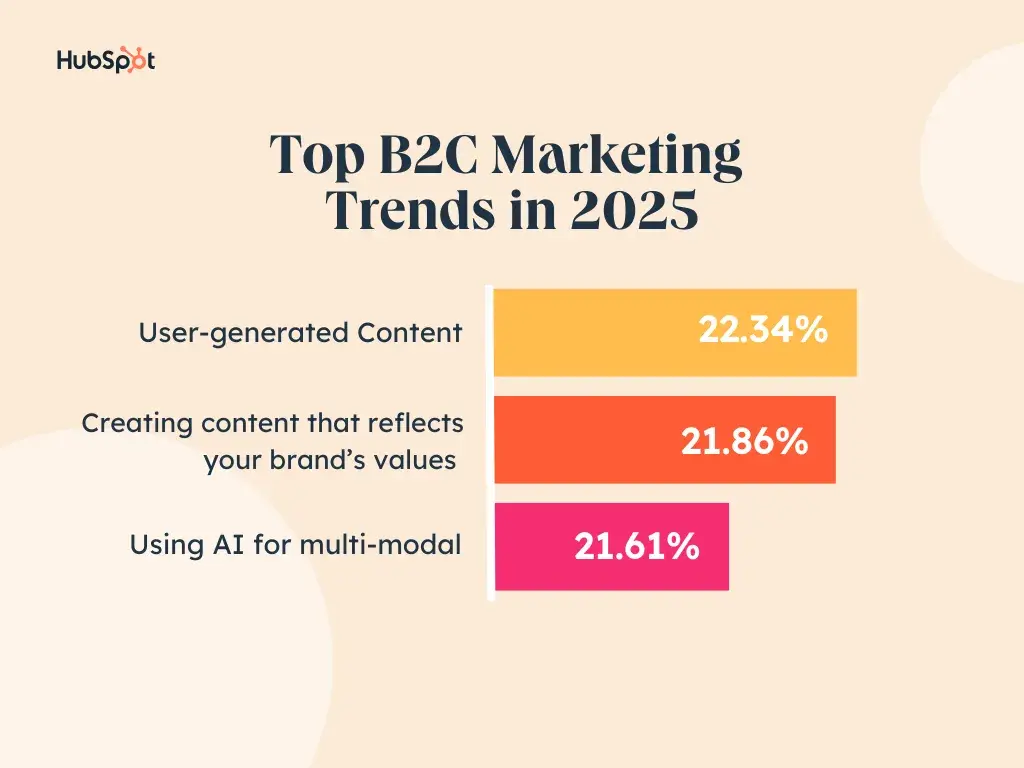 HubSpot

Top B2C Marketing Trends in 2025

User-generated Content 22.34%

Creating content that reflects your brand's values 21.86%

Using AI for multi-modal 21.61%